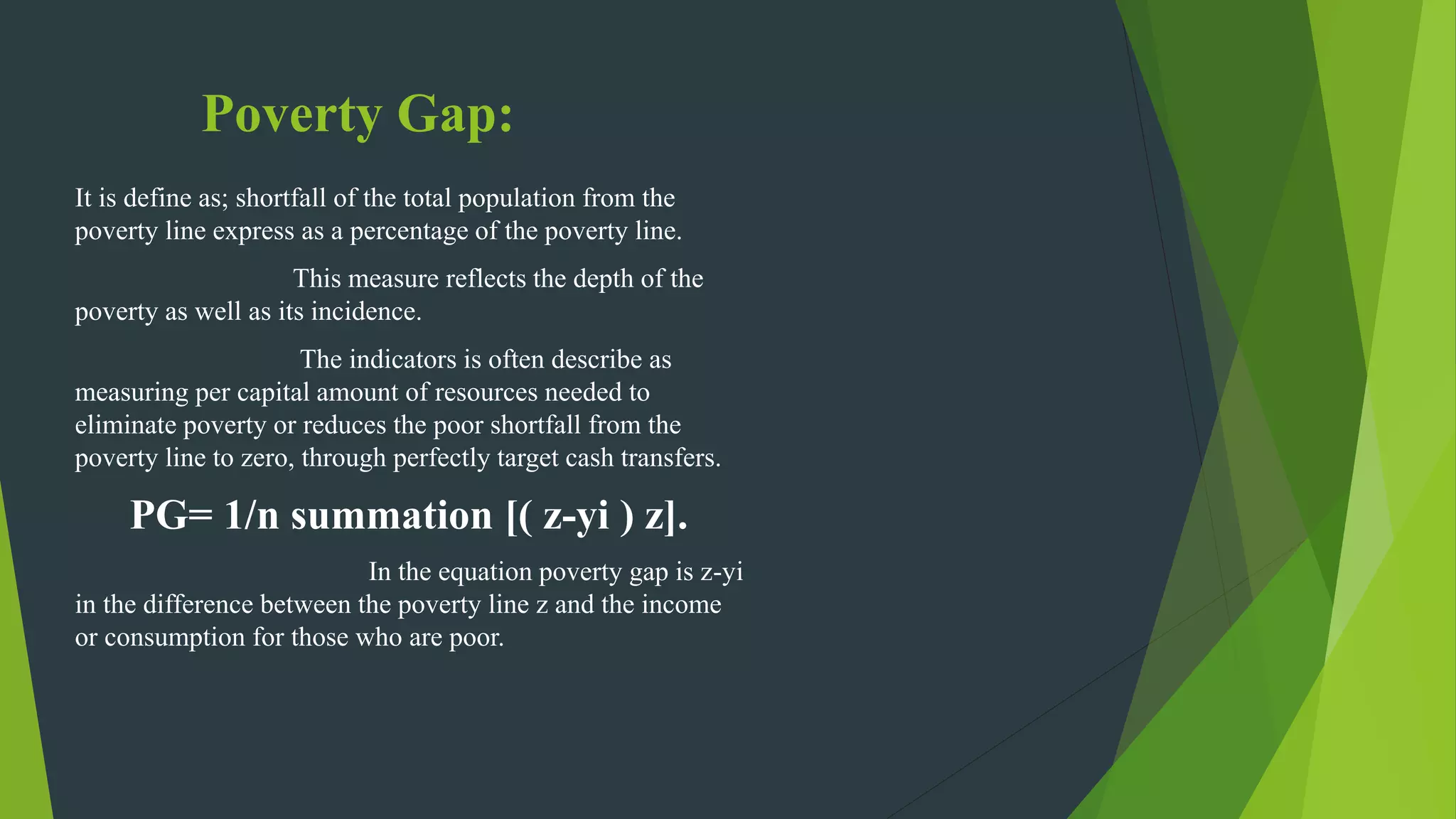 Poverty Gap:

It is define as; shortfall of the total population from the poverty line express as a percentage of the poverty line.

This measure reflects the depth of the poverty as well as its incidence.

The indicators is often describe as measuring per capital amount of resources needed to eliminate poverty or reduces the poor shortfall from the poverty line to zero, through perfectly target cash transfers.

PG= 1/n summation [( z-yi ) z].

In the equation poverty gap is z-yi in the difference between the poverty line z and the income or consumption for those who are poor.